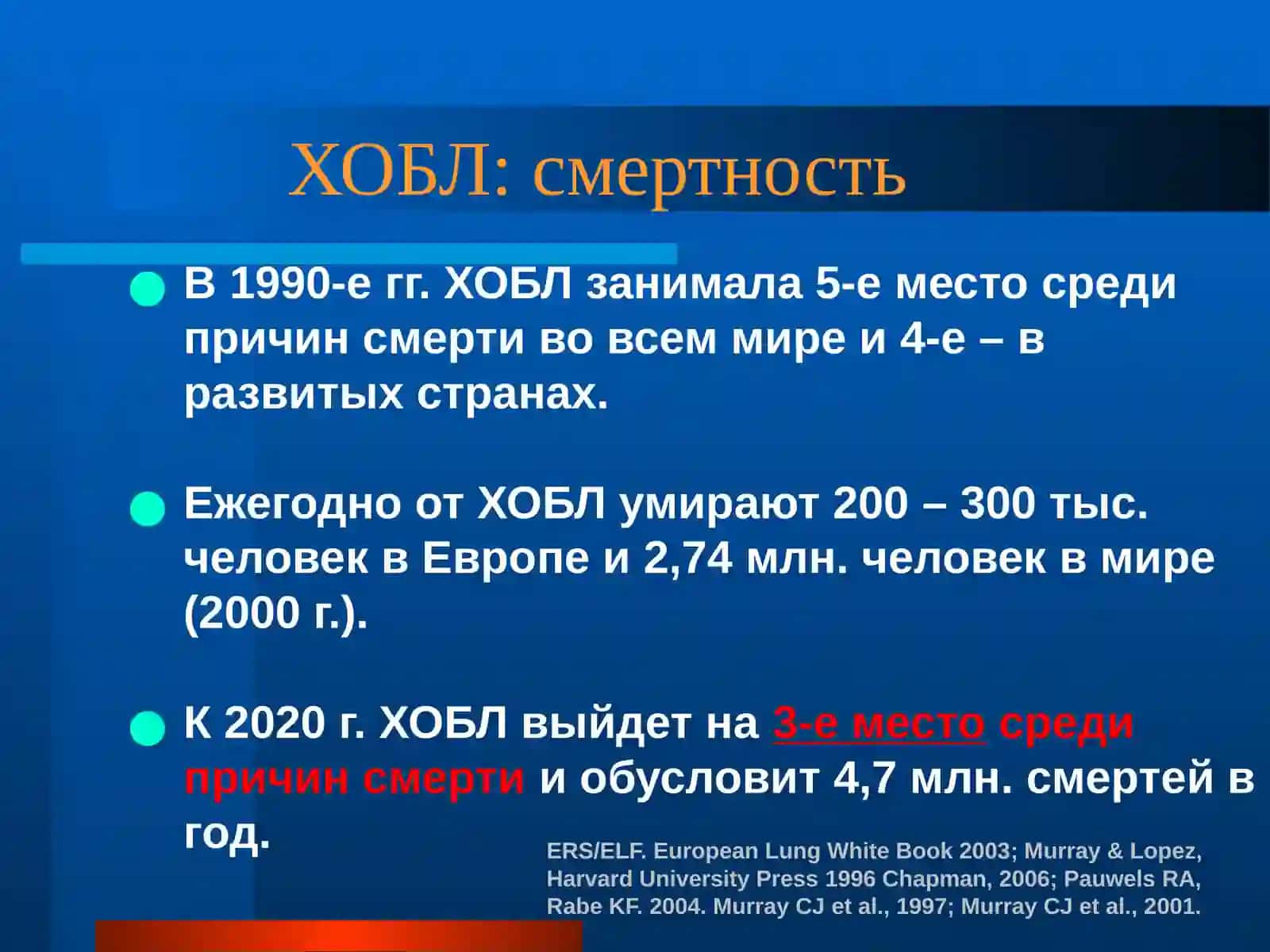 ХОБЛ: смертность

В 1990-е гг. ХОБЛ занимала 5-е место среди причин смерти во всем мире и 4-е – в развитых странах.

Ежегодно от ХОБЛ умирают 200 – 300 тыс. человек в Европе и 2,74 млн. человек в мире (2000 г.).

К 2020 г. ХОБЛ выйдет на 3-е место среди причин смерти и обусловит 4,7 млн. смертей в год.

ERS/ELF. European Lung White Book 2003; Murray & Lopez, Harvard University Press 1996 Chapman, 2006; Pauwels RA, Rabe KF. 2004. Murray CJ et al., 1997; Murray CJ et al., 2001.